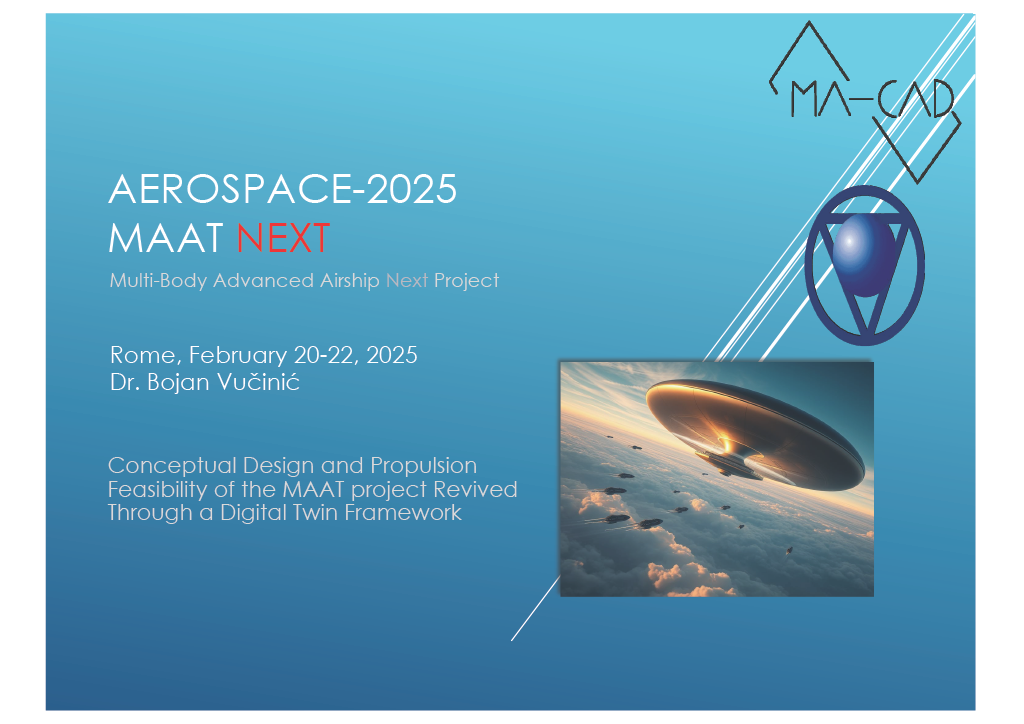 MA-CAD

AEROSPACE-2025
MAAT NEXT

Multi-Body Advanced Airship Next Project

Rome, February 20-22, 2025
Dr. Bojan Vučinić

Conceptual Design and Propulsion Feasibility of the MAAT project Revived Through a Digital Twin Framework